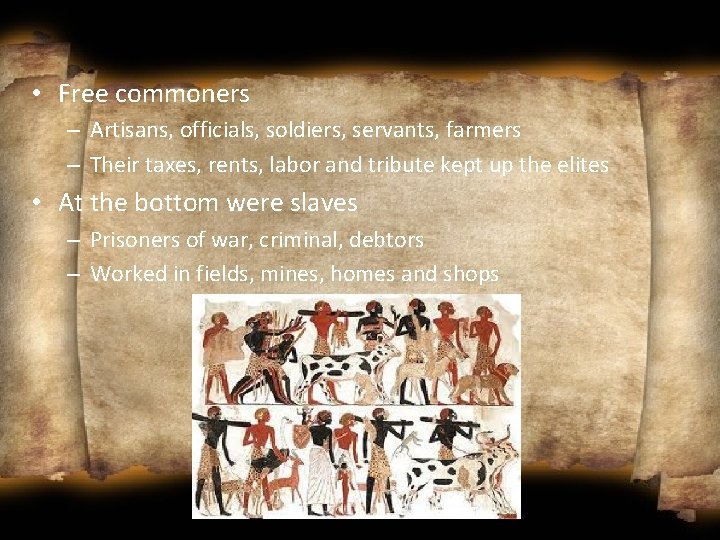 • Free commoners
– Artisans, officials, soldiers, servants, farmers
– Their taxes, rents, labor and tribute kept up the elites
• At the bottom were slaves
– Prisoners of war, criminal, debtors
– Worked in fields, mines, homes and shops